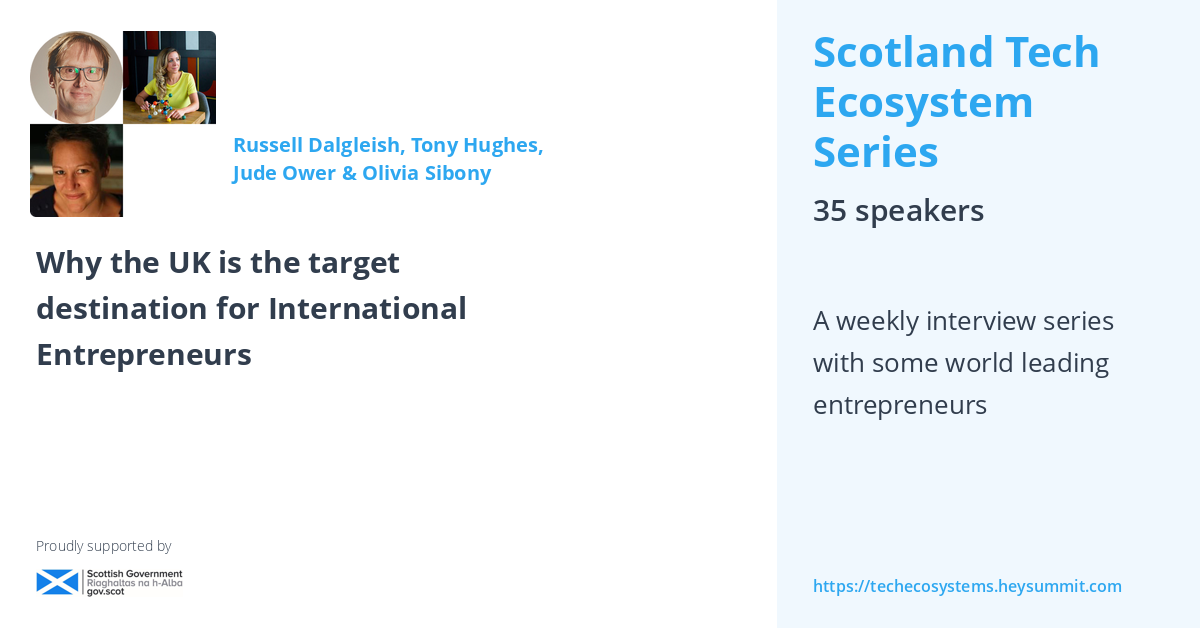 Russell Dalgleish, Tony Hughes, Jude Ower & Olivia Sibony

Why the UK is the target destination for International Entrepreneurs

Proudly supported by

Scottish Government
Riaghaltas na h-Alba
gov.scot

Scotland Tech Ecosystem Series

35 speakers

A weekly interview series with some world leading entrepreneurs

https://techecosystems.heysummit.com